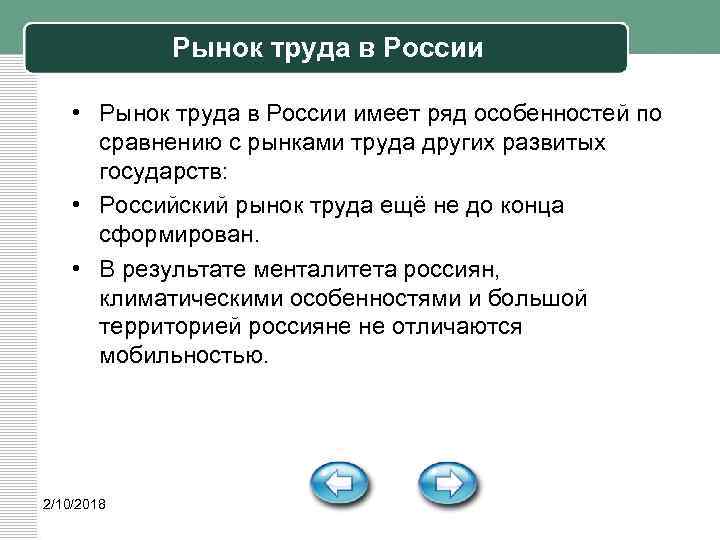 Рынок труда в России

• Рынок труда в России имеет ряд особенностей по сравнению с рынками труда других развитых государств:

• Российский рынок труда ещё не до конца сформирован.

• В результате менталитета россиян, климатическими особенностями и большой территорией россияне не отличаются мобильностью.

2/10/2018